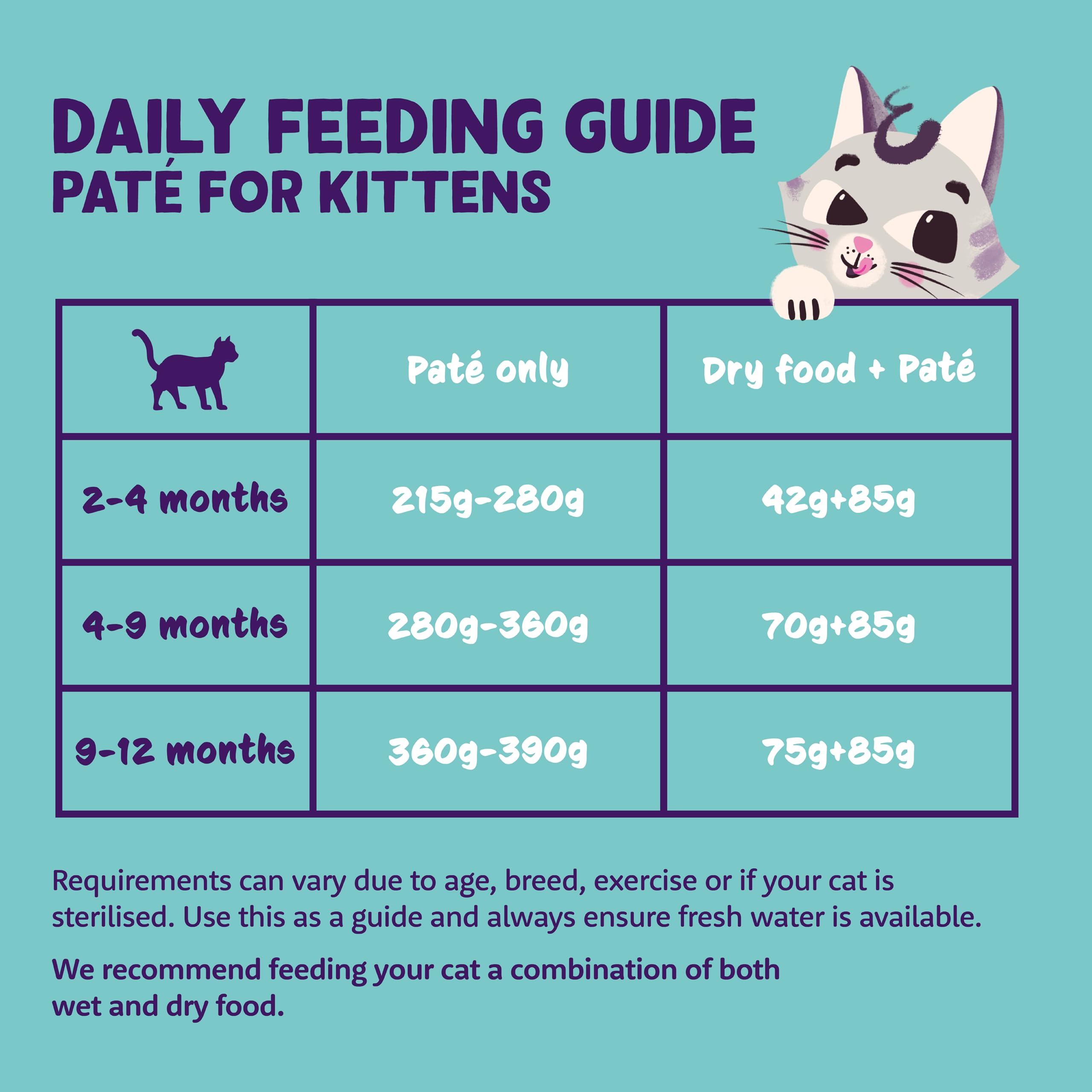 DAILY FEEDING GUIDE
PATÉ FOR KITTENS

| | Paté only | Dry food + Paté |
|---|---|---|
| 2-4 months | 215g-280g | 42g+85g |
| 4-9 months | 280g-360g | 70g+85g |
| 9-12 months | 360g-390g | 75g+85g |

Requirements can vary due to age, breed, exercise or if your cat is sterilised. Use this as a guide and always ensure fresh water is available.

We recommend feeding your cat a combination of both wet and dry food.